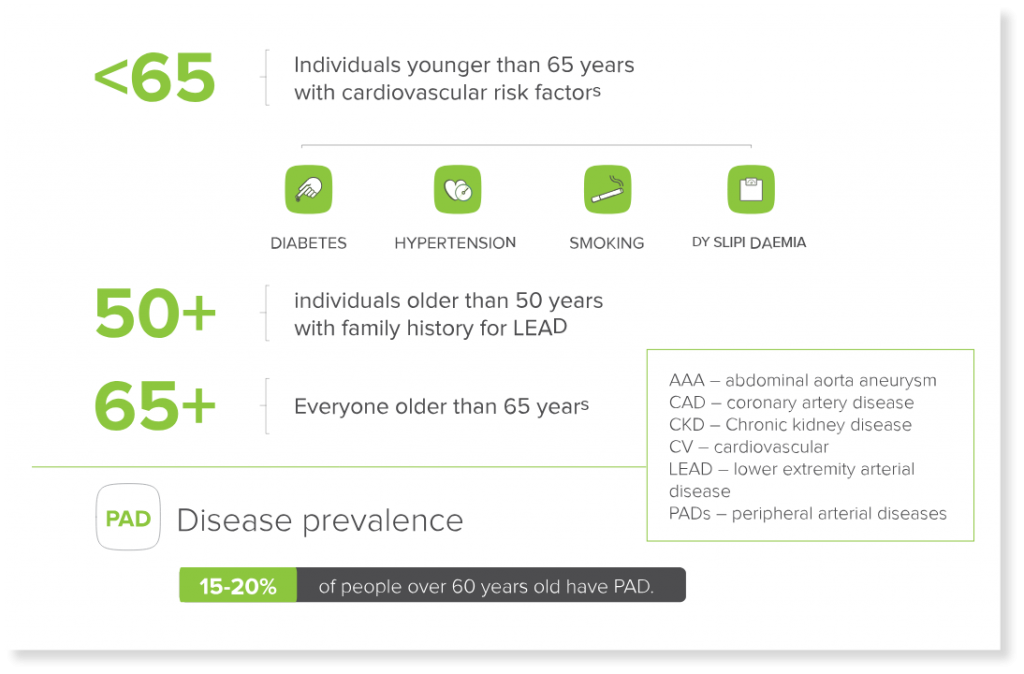 <65

Individuals younger than 65 years with cardiovascular risk factors

DIABETES

HYPERTENSION

SMOKING

DY SLIPI DAEMIA

50+

individuals older than 50 years with family history for LEAD

65+

Everyone older than 65 years

AAA – abdominal aorta aneurysm
CAD – coronary artery disease
CKD – Chronic kidney disease
CV – cardiovascular
LEAD – lower extremity arterial disease
PADs – peripheral arterial diseases

PAD

Disease prevalence

15-20% of people over 60 years old have PAD.